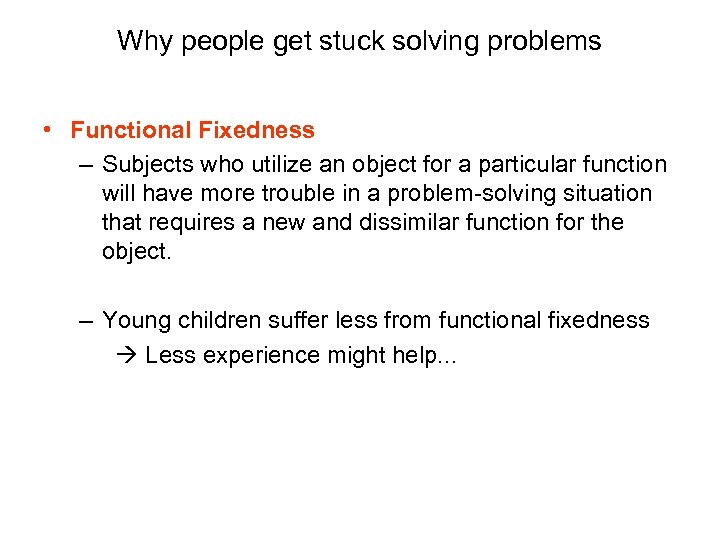 Why people get stuck solving problems

• Functional Fixedness

– Subjects who utilize an object for a particular function will have more trouble in a problem-solving situation that requires a new and dissimilar function for the object.

– Young children suffer less from functional fixedness

→ Less experience might help…